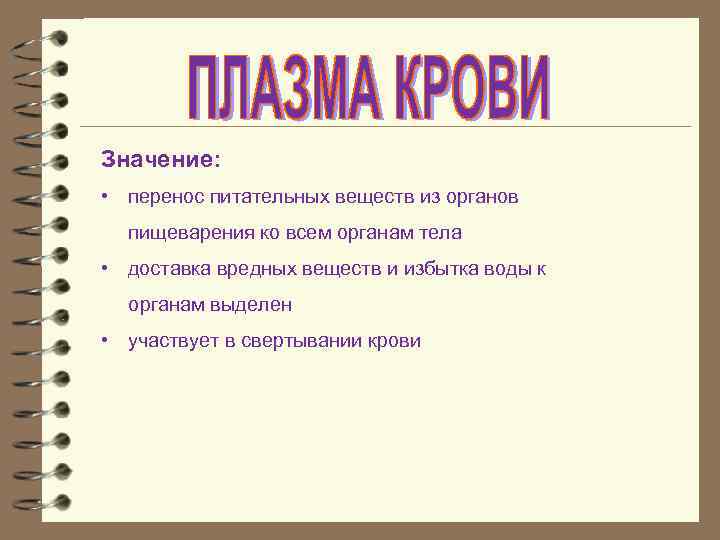 ПЛАЗМА КРОВИ

Значение:

• перенос питательных веществ из органов пищеварения ко всем органам тела
• доставка вредных веществ и избытка воды к органам выделен
• участвует в свертывании крови